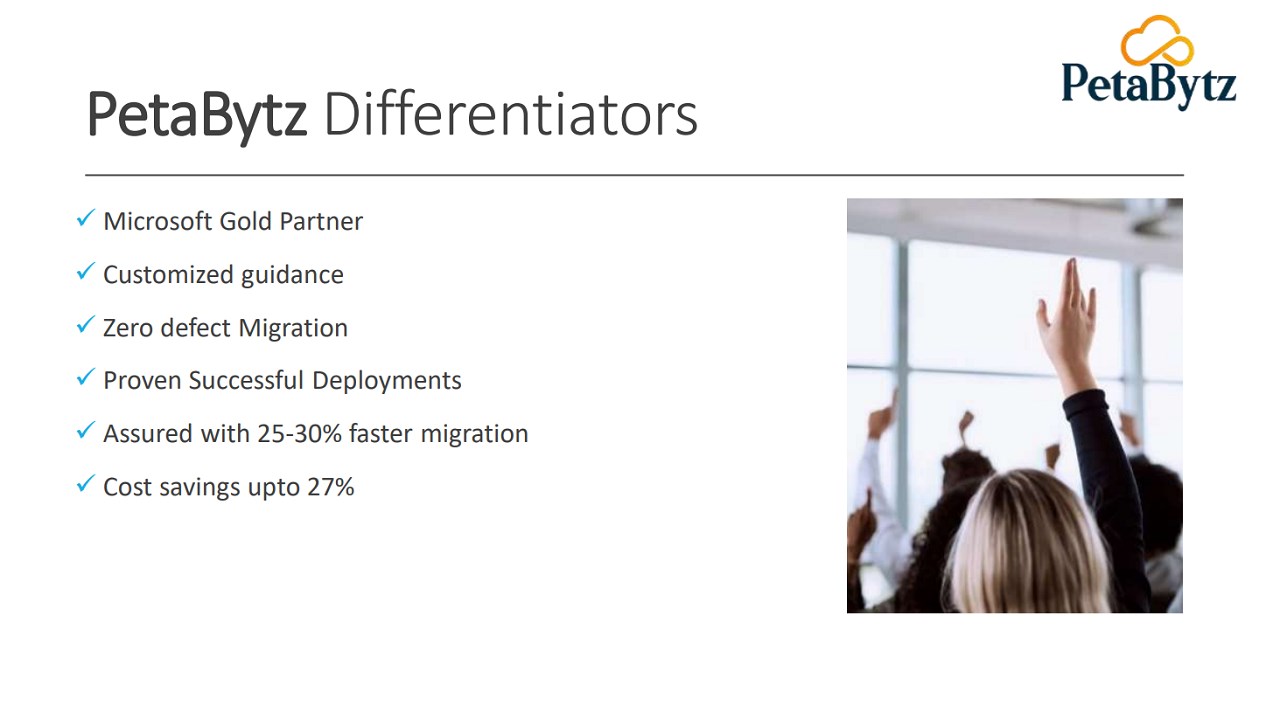 PetaBytz

PetaBytz Differentiators

✓ Microsoft Gold Partner

✓ Customized guidance

✓ Zero defect Migration

✓ Proven Successful Deployments

✓ Assured with 25-30% faster migration

✓ Cost savings upto 27%